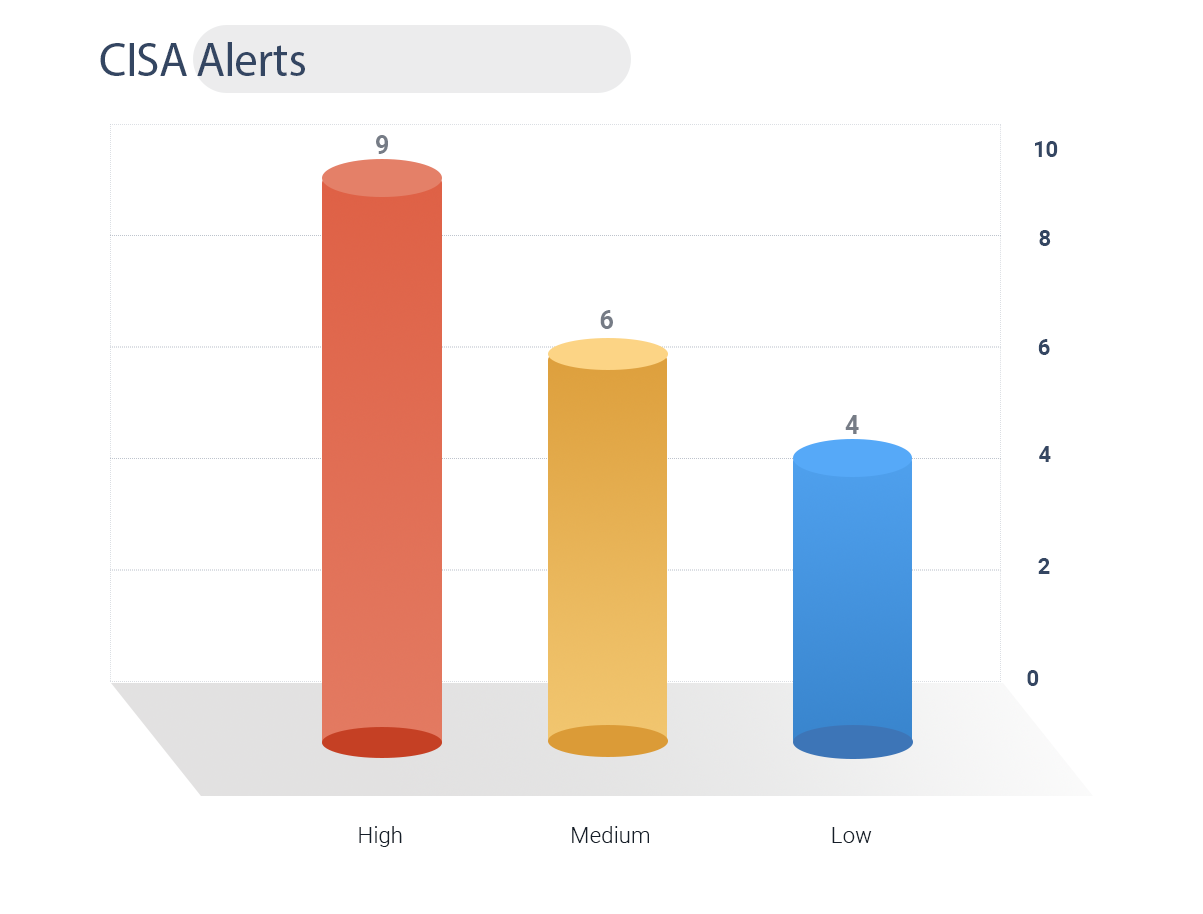 CISA Alerts

9
6
4

10
8
6
4
2
0

High
Medium
Low